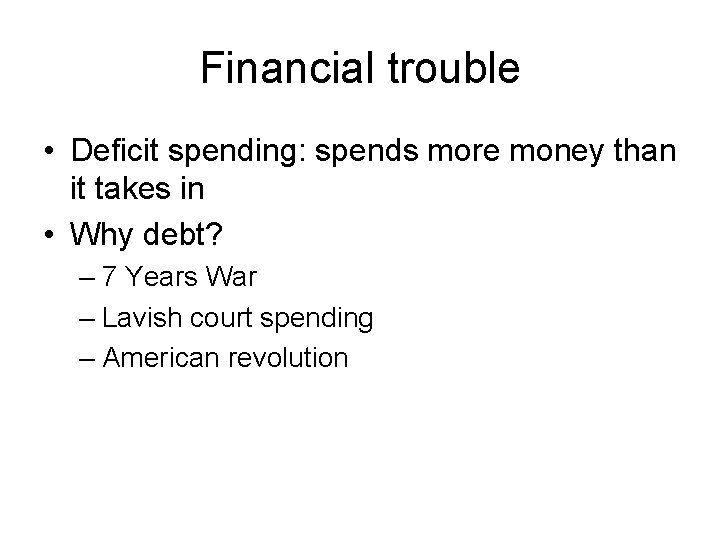 Financial trouble

• Deficit spending: spends more money than it takes in
• Why debt?
– 7 Years War
– Lavish court spending
– American revolution